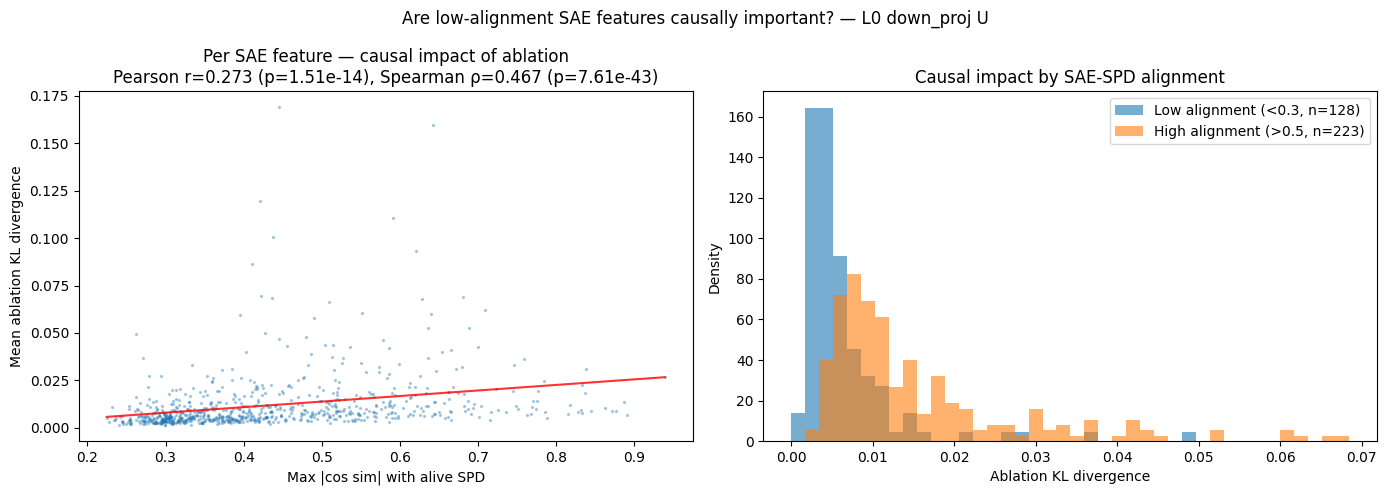 Are low-alignment SAE features causally important? — L0 down_proj U

Per SAE feature — causal impact of ablation
Pearson r=0.273 (p=1.51e-14), Spearman ρ=0.467 (p=7.61e-43)

Mean ablation KL divergence

0.175
0.150
0.125
0.100
0.075
0.050
0.025
0.000

0.2 0.3 0.4 0.5 0.6 0.7 0.8 0.9

Max |cos sim| with alive SPD

Causal impact by SAE-SPD alignment

Low alignment (<0.3, n=128)
High alignment (>0.5, n=223)

Density

160
140
120
100
80
60
40
20
0

0.00 0.01 0.02 0.03 0.04 0.05 0.06 0.07

Ablation KL divergence